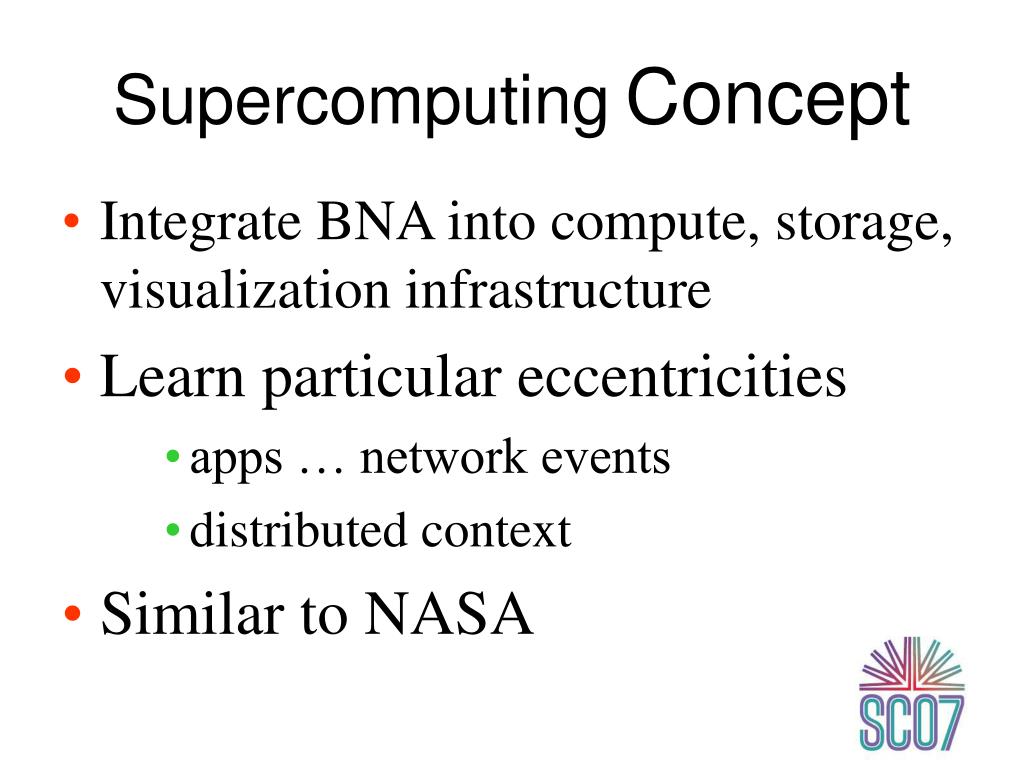 Supercomputing Concept

• Integrate BNA into compute, storage, visualization infrastructure
• Learn particular eccentricities
  • apps … network events
  • distributed context
• Similar to NASA

SC07